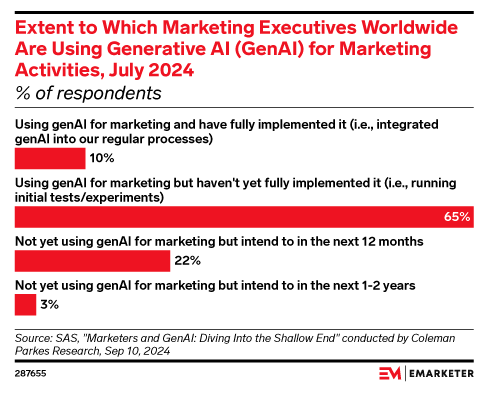 Extent to Which Marketing Executives Worldwide Are Using Generative AI (GenAI) for Marketing Activities, July 2024
% of respondents

Using genAI for marketing and have fully implemented it (i.e., integrated genAI into our regular processes)
10%

Using genAI for marketing but haven't yet fully implemented it (i.e., running initial tests/experiments)
65%

Not yet using genAI for marketing but intend to in the next 12 months
22%

Not yet using genAI for marketing but intend to in the next 1-2 years
3%

Source: SAS, "Marketers and GenAI: Diving Into the Shallow End" conducted by Coleman Parkes Research, Sep 10, 2024

287655

EM | EMARKETER